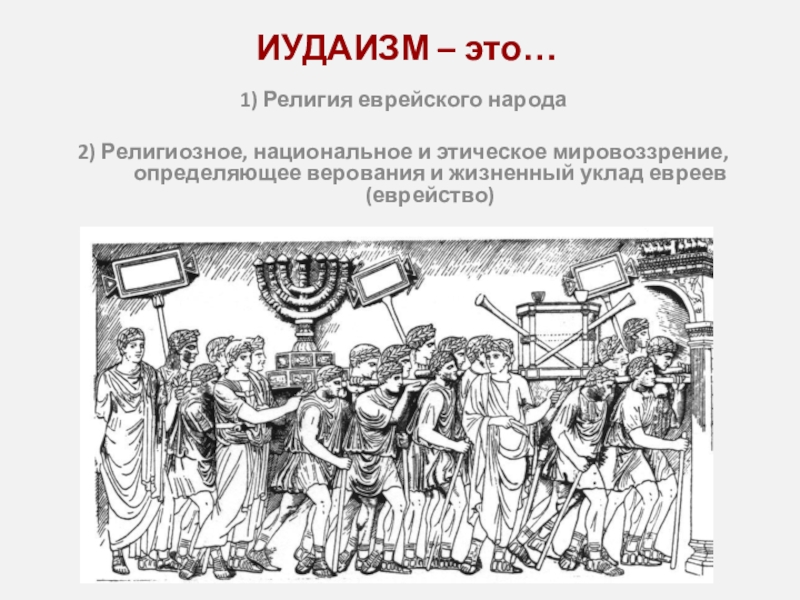 ИУДАИЗМ – это…

1) Религия еврейского народа

2) Религиозное, национальное и этическое мировоззрение, определяющее верования и жизненный уклад евреев (еврейство)